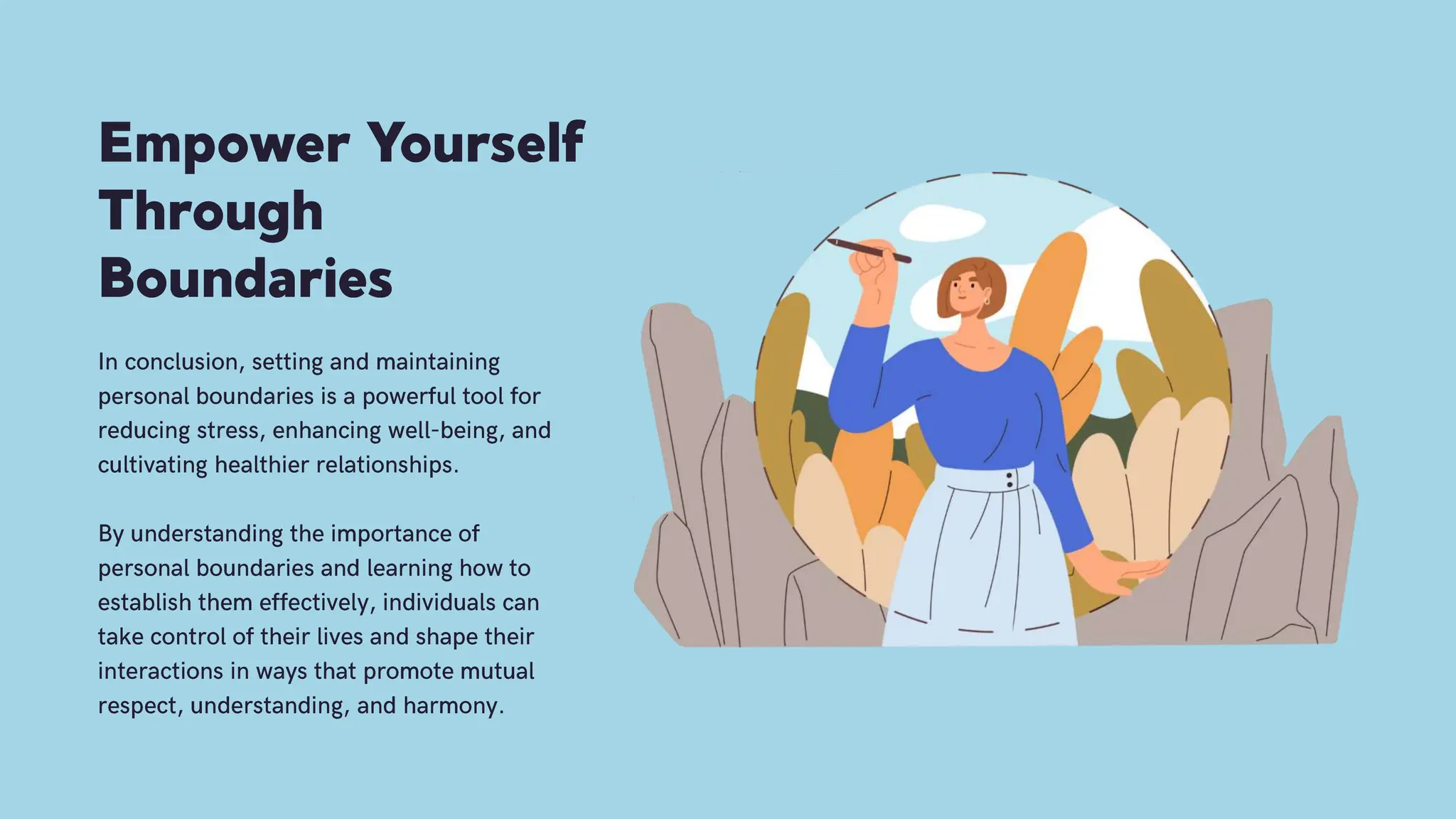 Empower Yourself Through Boundaries

In conclusion, setting and maintaining personal boundaries is a powerful tool for reducing stress, enhancing well-being, and cultivating healthier relationships.

By understanding the importance of personal boundaries and learning how to establish them effectively, individuals can take control of their lives and shape their interactions in ways that promote mutual respect, understanding, and harmony.